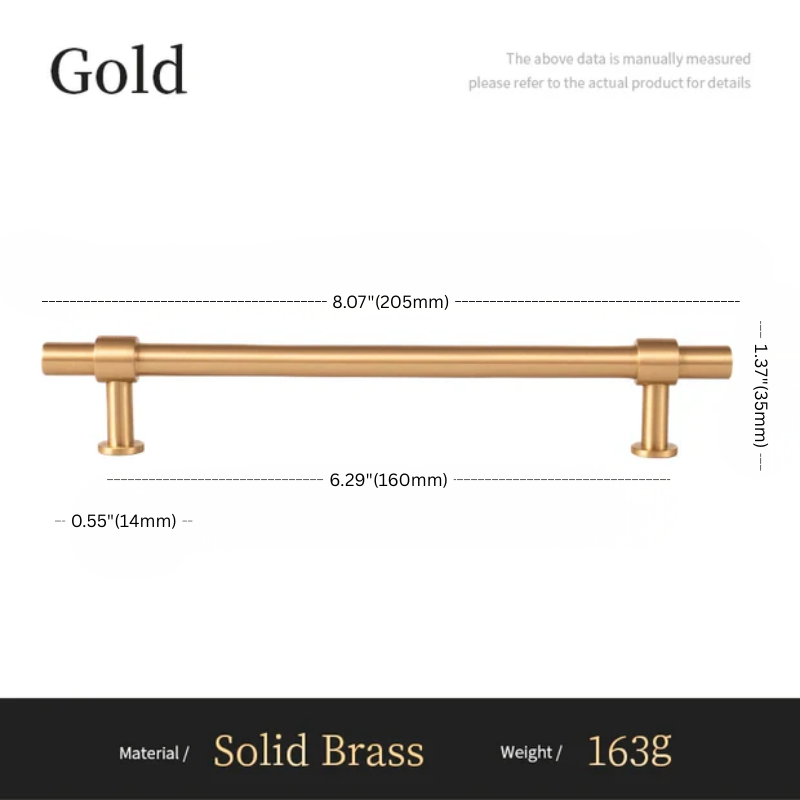 Gold

The above data is manually measured
please refer to the actual product for details

8.07"(205mm)

1.37"(35mm)

6.29"(160mm)

0.55"(14mm)

Material / Solid Brass Weight / 163g